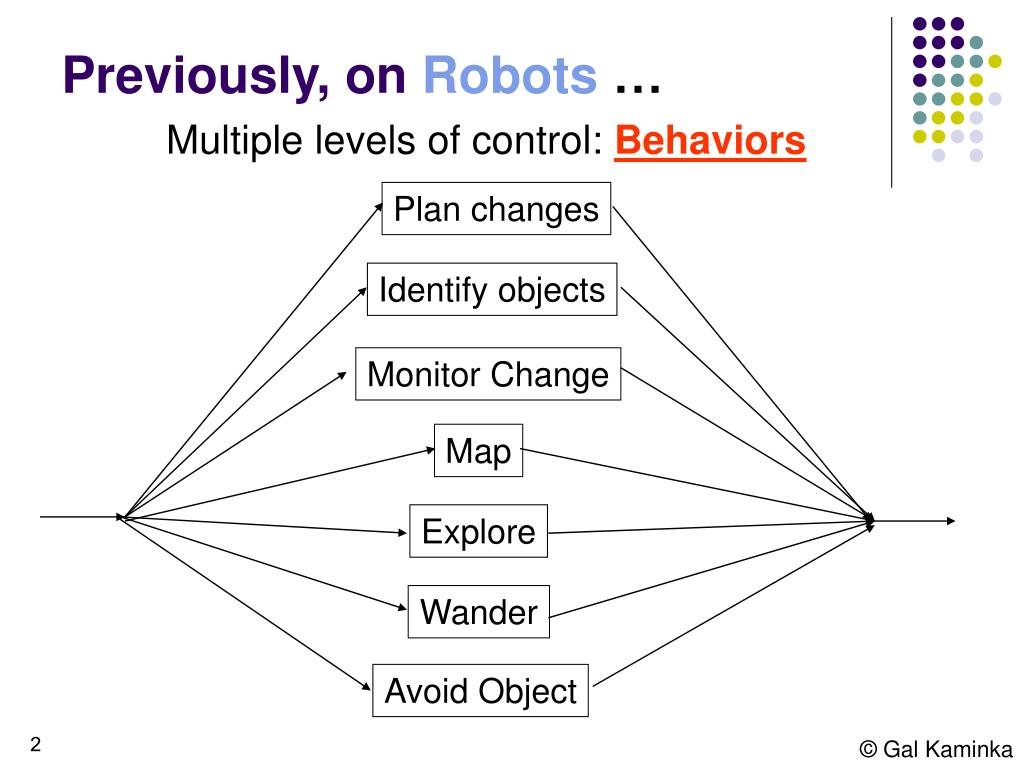 Previously, on Robots …

Multiple levels of control: Behaviors

Plan changes

Identify objects

Monitor Change

Map

Explore

Wander

Avoid Object

2

© Gal Kaminka